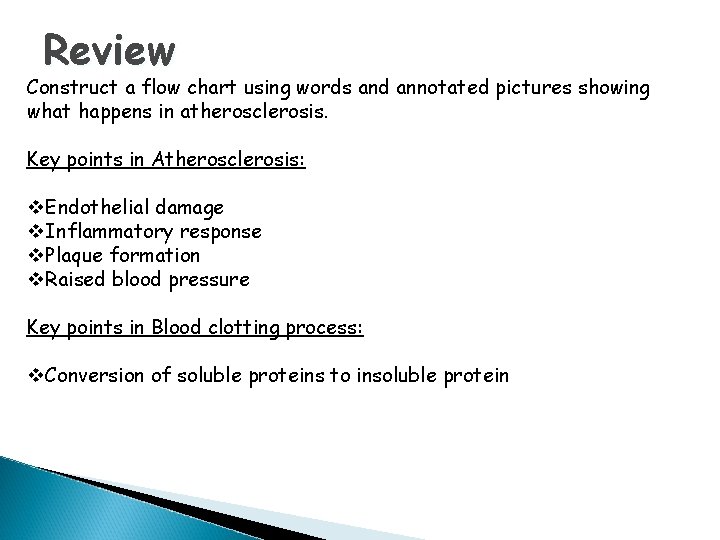 Review

Construct a flow chart using words and annotated pictures showing what happens in atherosclerosis.

Key points in Atherosclerosis:

❖Endothelial damage
❖Inflammatory response
❖Plaque formation
❖Raised blood pressure

Key points in Blood clotting process:

❖Conversion of soluble proteins to insoluble protein